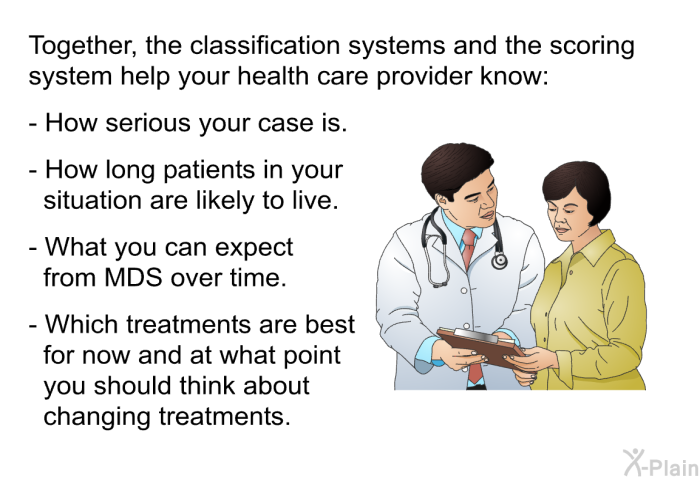 Together, the classification systems and the scoring system help your health care provider know:

- How serious your case is.

- How long patients in your situation are likely to live.

- What you can expect from MDS over time.

- Which treatments are best for now and at what point you should think about changing treatments.

X-Plain